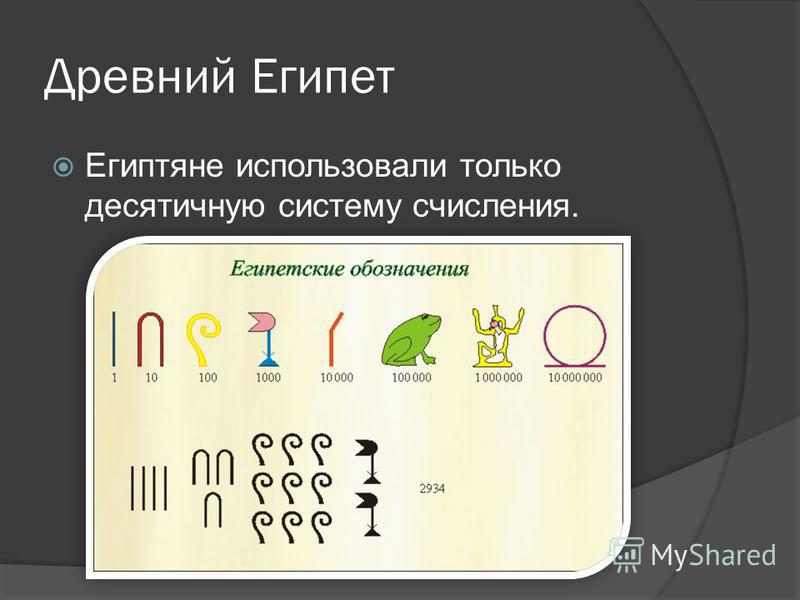 Древний Египет

Египтяне использовали только десятичную систему счисления.

Египетские обозначения

1 10 100 1000 10 000 100 000 1 000 000 10 000 000

2934

MyShared